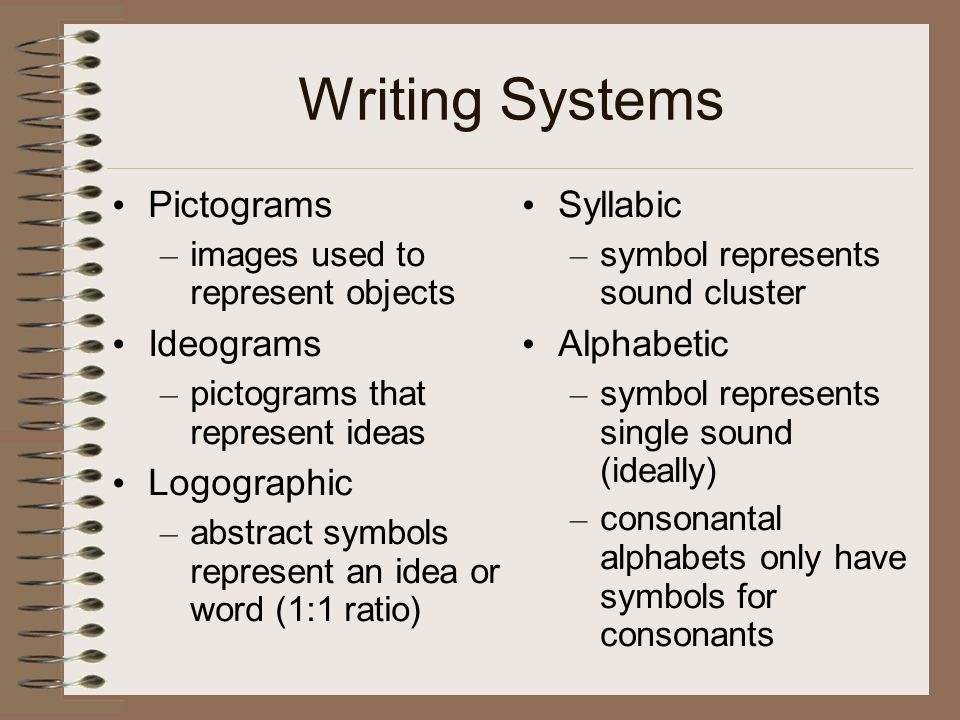 Writing Systems

• Pictograms
– images used to represent objects
• Ideograms
– pictograms that represent ideas
• Logographic
– abstract symbols represent an idea or word (1:1 ratio)

• Syllabic
– symbol represents sound cluster
• Alphabetic
– symbol represents single sound (ideally)
– consonantal alphabets only have symbols for consonants